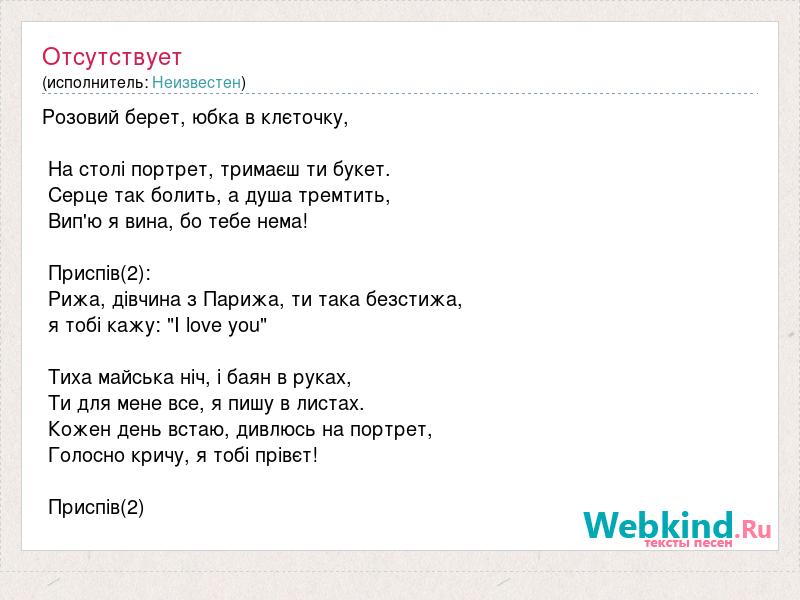 Отсутствует
(исполнитель: Неизвестен)

Розовий берет, юбка в клєточку,

На столі портрет, тримаєш ти букет.
Серце так болить, а душа тремтить,
Вип'ю я вина, бо тебе нема!

Приспів(2):
Рижа, дівчина з Парижа, ти така безстижа,
я тобі кажу: "I love you"

Тиха майська ніч, і баян в руках,
Ти для мене все, я пишу в листах.
Кожен день встаю, дивлюсь на портрет,
Голосно кричу, я тобі прівєт!

Приспів(2)

Webkind.Ru
тексты песен